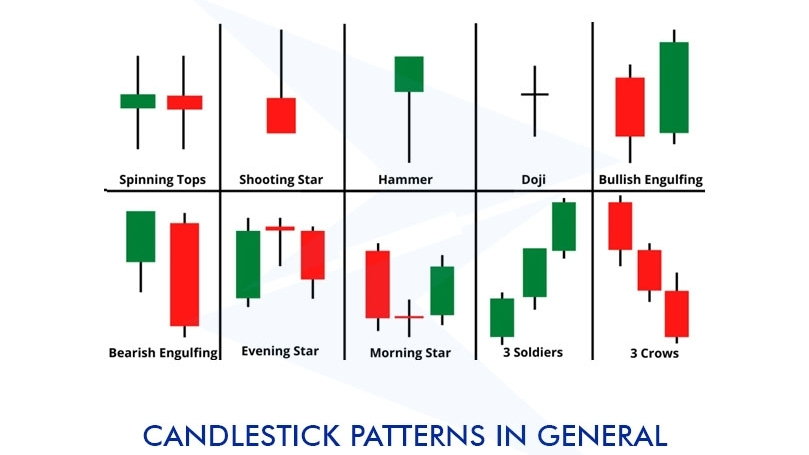 Spinning Tops
Shooting Star
Hammer
Doji
Bullish Engulfing
Bearish Engulfing
Evening Star
Morning Star
3 Soldiers
3 Crows

CANDLESTICK PATTERNS IN GENERAL